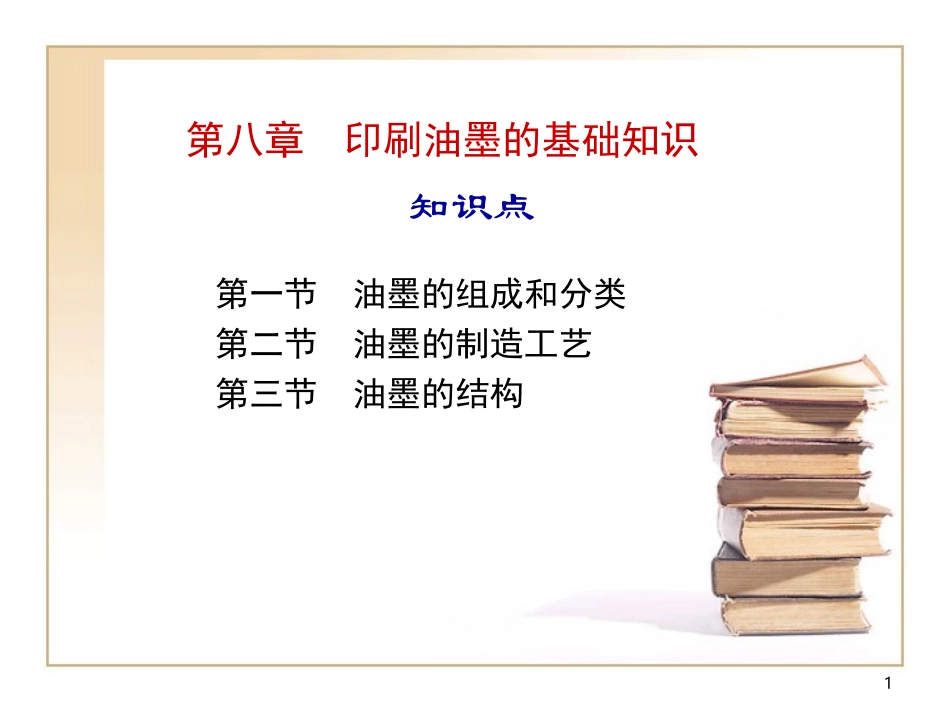 第八章　印刷油墨的基础知识

知识点

第一节　油墨的组成和分类
第二节　油墨的制造工艺
第三节　油墨的结构

1